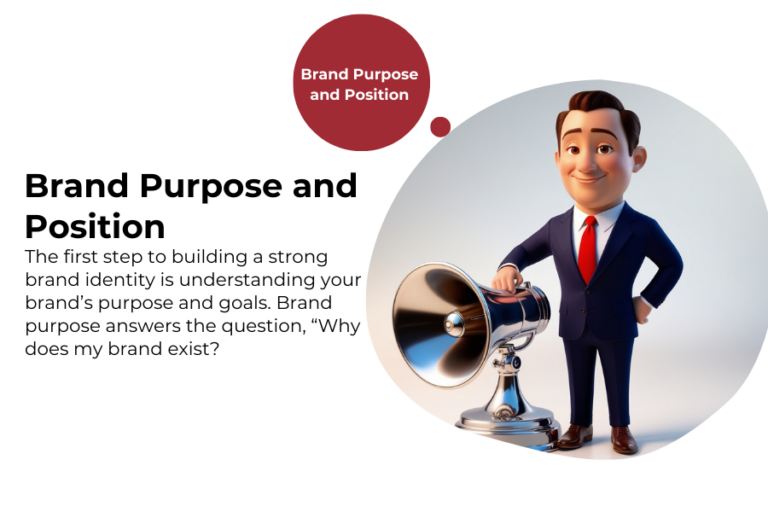 Brand Purpose and Position

Brand Purpose and Position

The first step to building a strong brand identity is understanding your brand’s purpose and goals. Brand purpose answers the question, “Why does my brand exist?